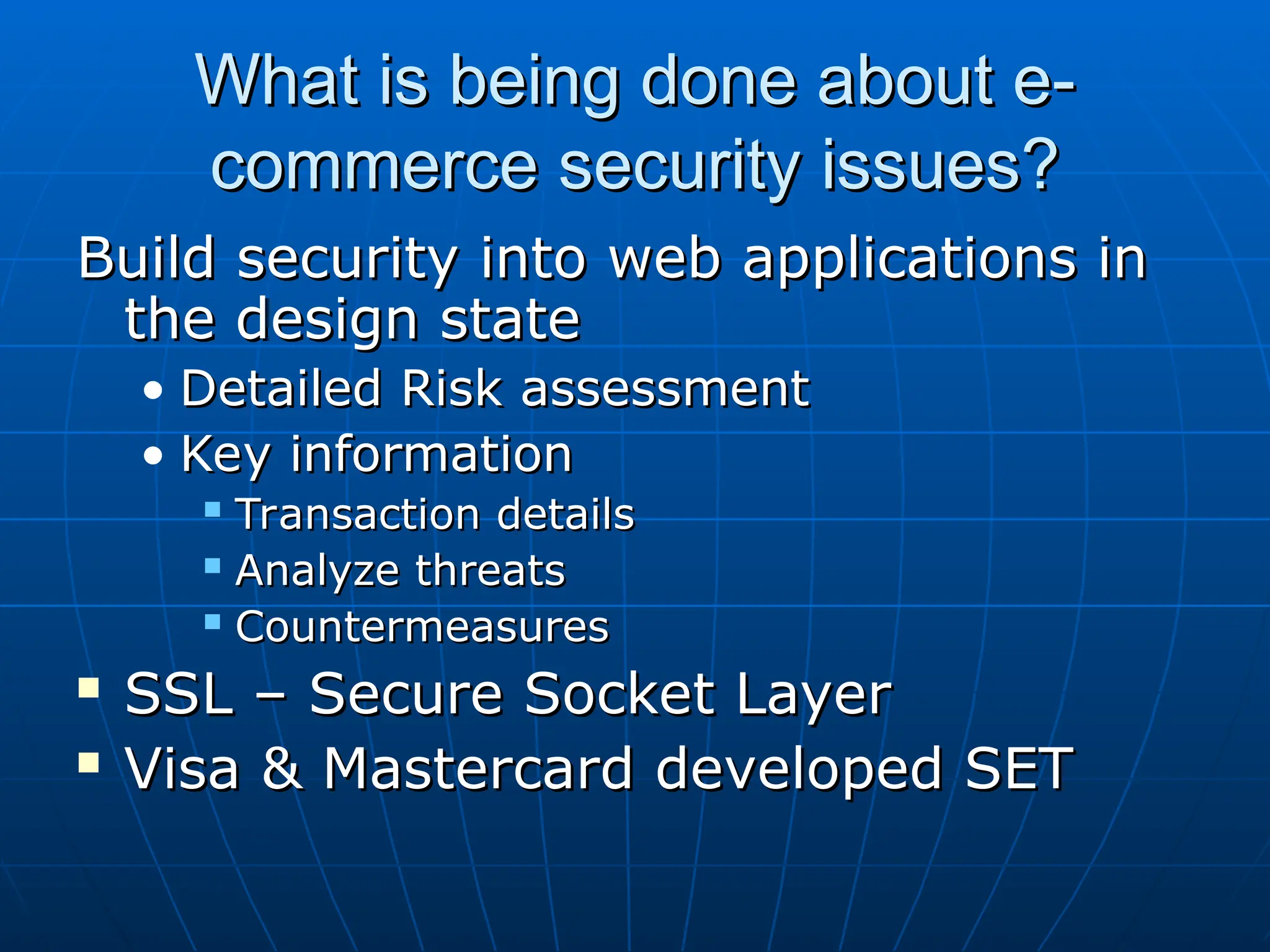 What is being done about e-commerce security issues?

Build security into web applications in the design state

• Detailed Risk assessment
• Key information
▪ Transaction details
▪ Analyze threats
▪ Countermeasures

▪ SSL – Secure Socket Layer
▪ Visa & Mastercard developed SET